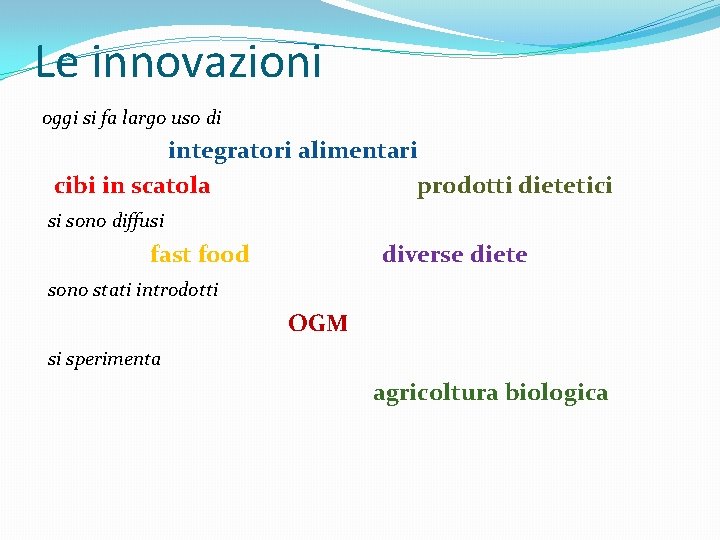 Le innovazioni

oggi si fa largo uso di

integratori alimentari

cibi in scatola

prodotti dietetici

si sono diffusi

fast food

diverse diete

sono stati introdotti

OGM

si sperimenta

agricoltura biologica